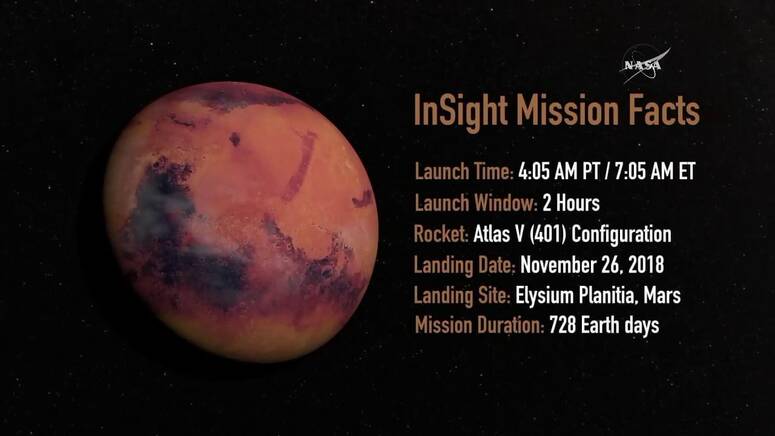 NASA

InSight Mission Facts

Launch Time: 4:05 AM PT / 7:05 AM ET
Launch Window: 2 Hours
Rocket: Atlas V (401) Configuration
Landing Date: November 26, 2018
Landing Site: Elysium Planitia, Mars
Mission Duration: 728 Earth days